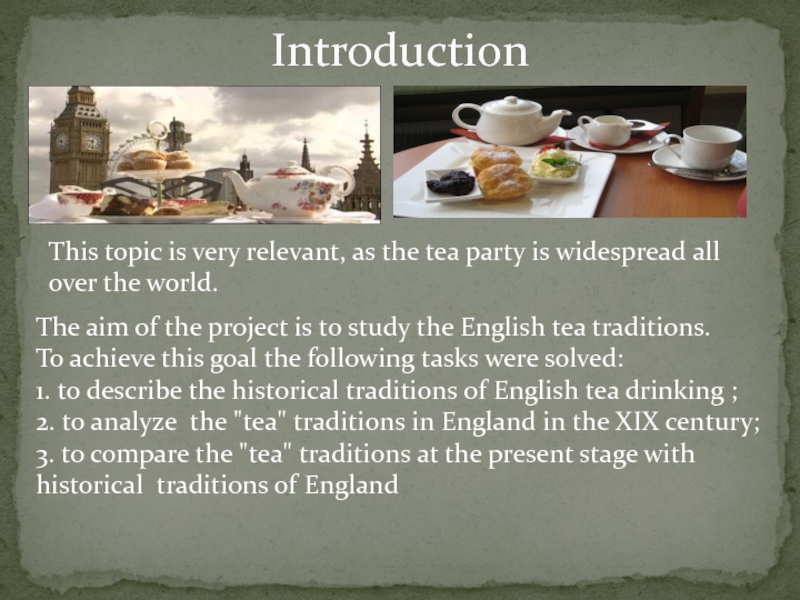 Introduction

This topic is very relevant, as the tea party is widespread all over the world.

The aim of the project is to study the English tea traditions.
To achieve this goal the following tasks were solved:
1. to describe the historical traditions of English tea drinking ;
2. to analyze the "tea" traditions in England in the XIX century;
3. to compare the "tea" traditions at the present stage with historical traditions of England